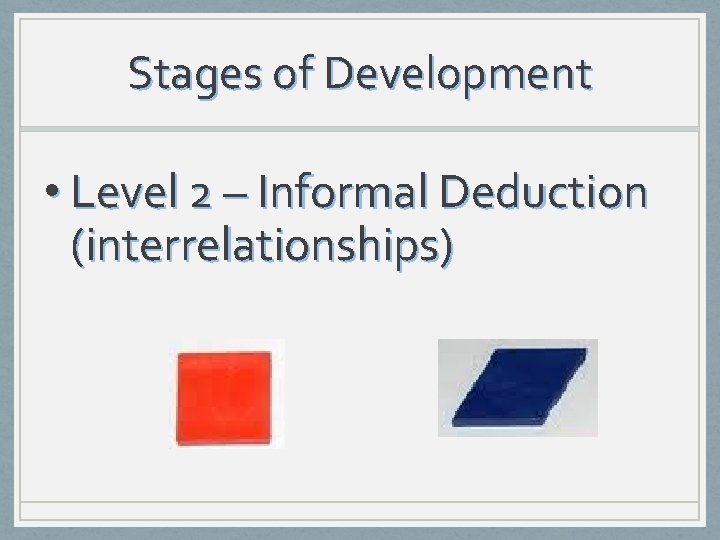 Stages of Development

• Level 2 – Informal Deduction (interrelationships)